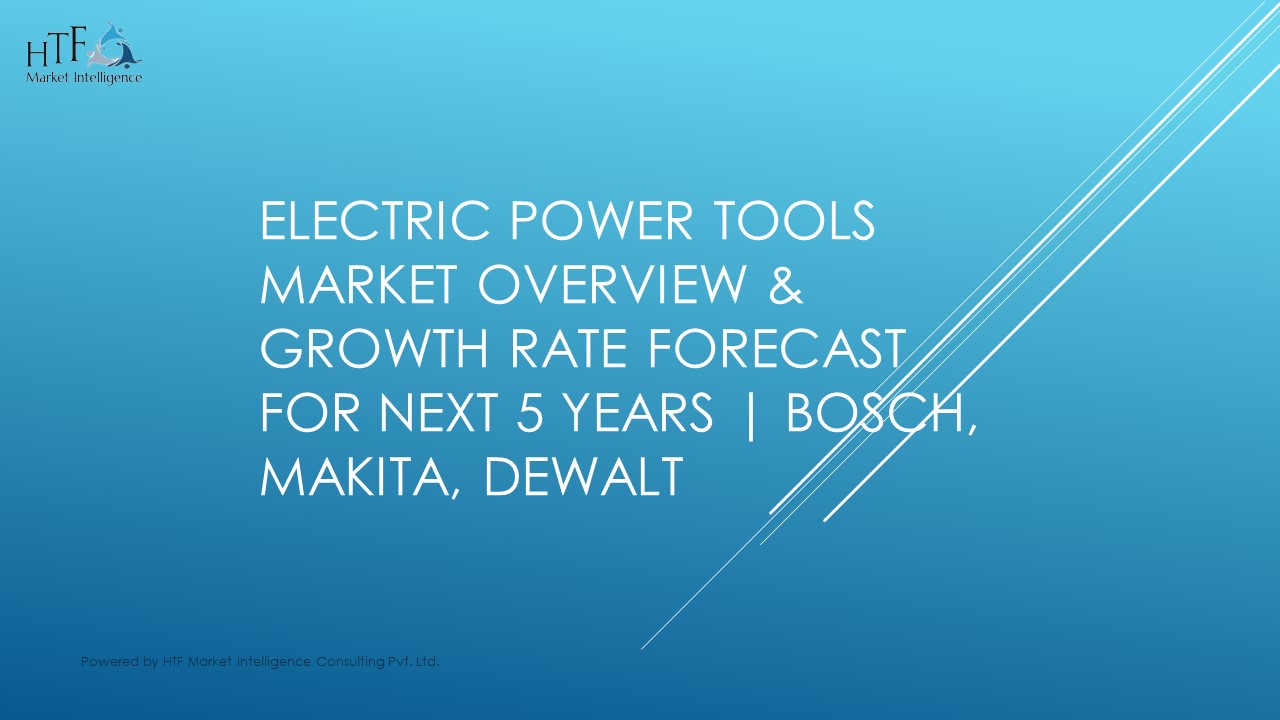 HTF
Market Intelligence

ELECTRIC POWER TOOLS MARKET OVERVIEW & GROWTH RATE FORECAST FOR NEXT 5 YEARS | BOSCH, MAKITA, DEWALT

Powered by HTF Market Intelligence Consulting Pvt. Ltd.